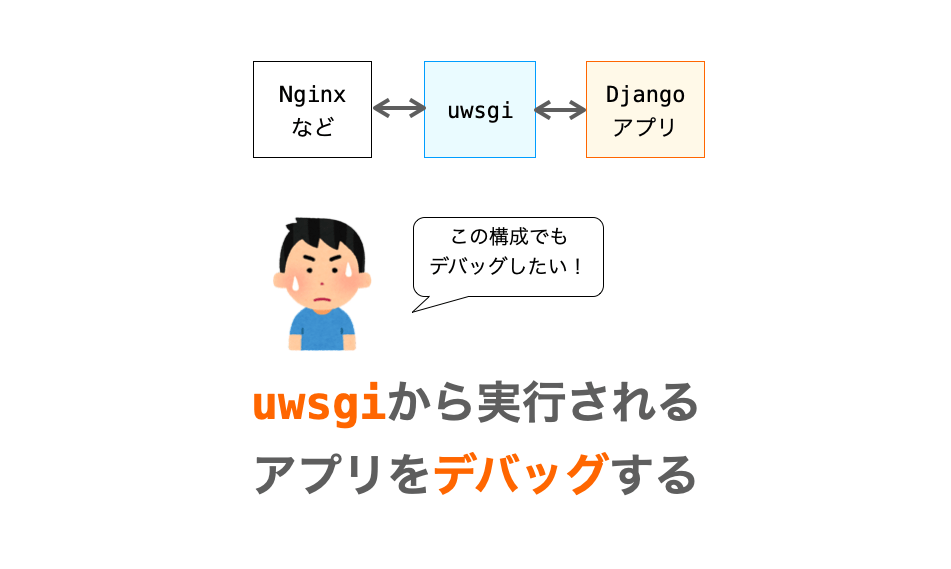 Nginx
など

uwsgi

Django
アプリ

この構成でも
デバッグしたい！

uwsgiから実行される
アプリをデバッグする